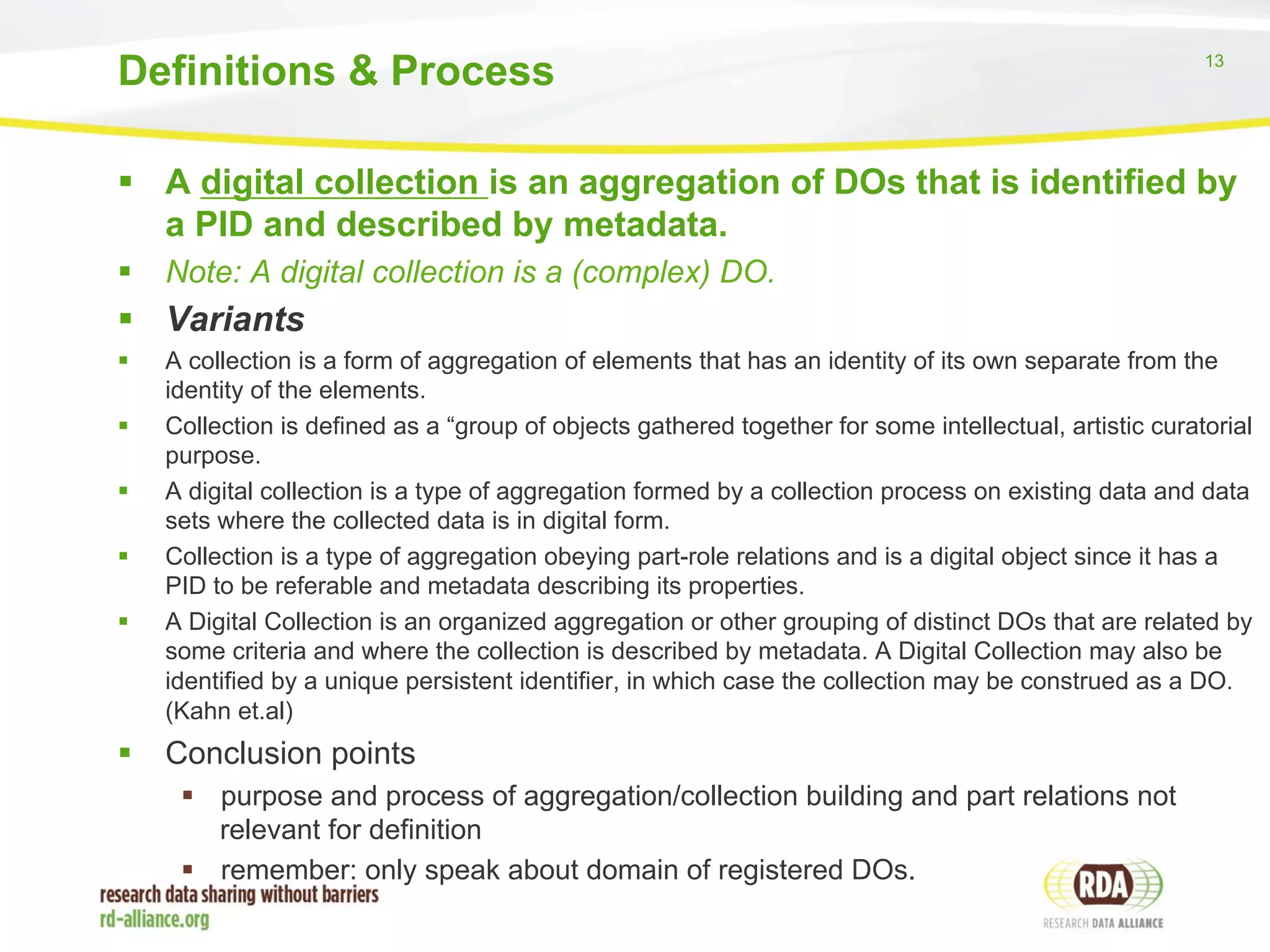 Definitions & Process

13

▪ A digital collection is an aggregation of DOs that is identified by a PID and described by metadata.

▪ Note: A digital collection is a (complex) DO.

▪ Variants

▪ A collection is a form of aggregation of elements that has an identity of its own separate from the identity of the elements.

▪ Collection is defined as a “group of objects gathered together for some intellectual, artistic curatorial purpose.

▪ A digital collection is a type of aggregation formed by a collection process on existing data and data sets where the collected data is in digital form.

▪ Collection is a type of aggregation obeying part-role relations and is a digital object since it has a PID to be referable and metadata describing its properties.

▪ A Digital Collection is an organized aggregation or other grouping of distinct DOs that are related by some criteria and where the collection is described by metadata. A Digital Collection may also be identified by a unique persistent identifier, in which case the collection may be construed as a DO. (Kahn et.al)

▪ Conclusion points

▪ purpose and process of aggregation/collection building and part relations not relevant for definition

▪ remember: only speak about domain of registered DOs.

research data sharing without barriers
rd-alliance.org

RDA
RESEARCH DATA ALLIANCE